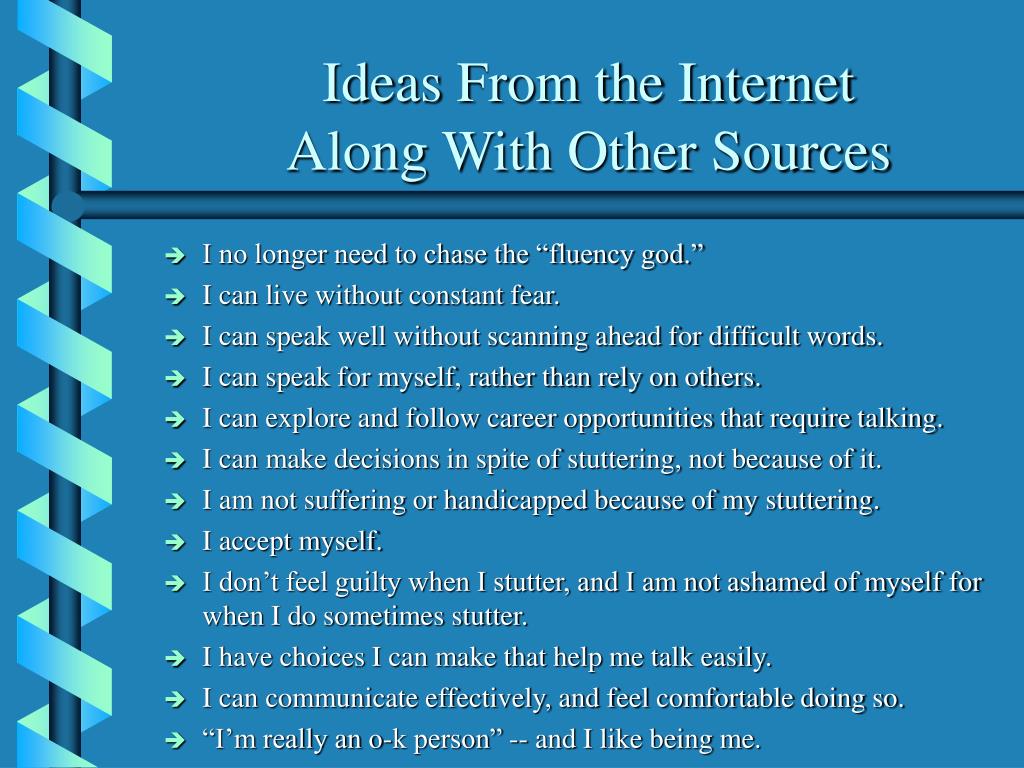 Ideas From the Internet
Along With Other Sources

➔ I no longer need to chase the “fluency god.”
➔ I can live without constant fear.
➔ I can speak well without scanning ahead for difficult words.
➔ I can speak for myself, rather than rely on others.
➔ I can explore and follow career opportunities that require talking.
➔ I can make decisions in spite of stuttering, not because of it.
➔ I am not suffering or handicapped because of my stuttering.
➔ I accept myself.
➔ I don’t feel guilty when I stutter, and I am not ashamed of myself for when I do sometimes stutter.
➔ I have choices I can make that help me talk easily.
➔ I can communicate effectively, and feel comfortable doing so.
➔ “I’m really an o-k person” -- and I like being me.